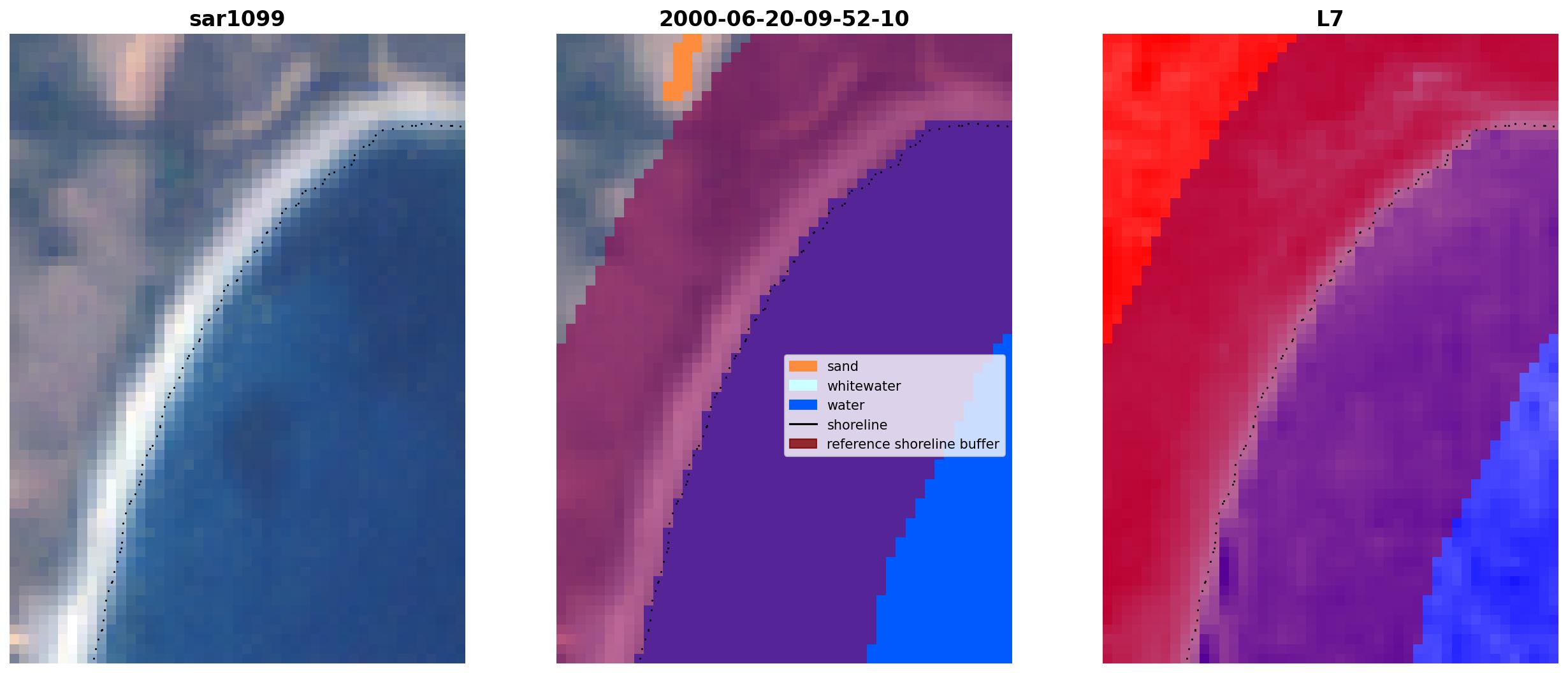 sar1099

2000-06-20-09-52-10

sand
whitewater
water
shoreline
reference shoreline buffer

L7